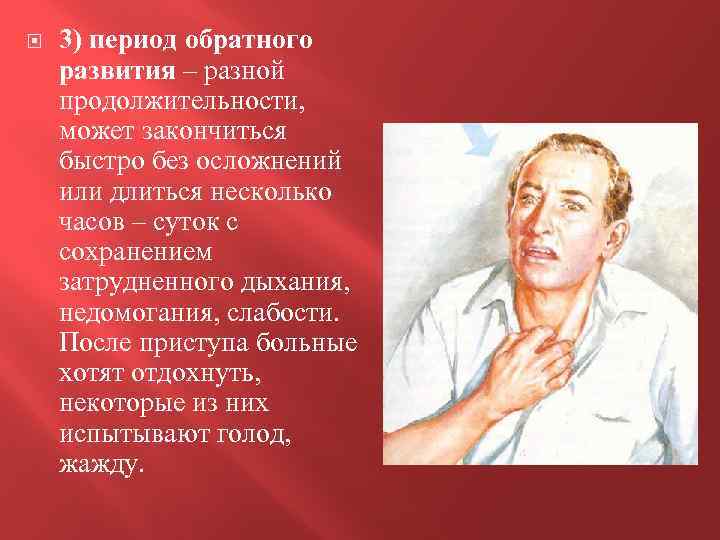 3) период обратного развития – разной продолжительности, может закончиться быстро без осложнений или длиться несколько часов – суток с сохранением затрудненного дыхания, недомогания, слабости. После приступа больные хотят отдохнуть, некоторые из них испытывают голод, жажду.